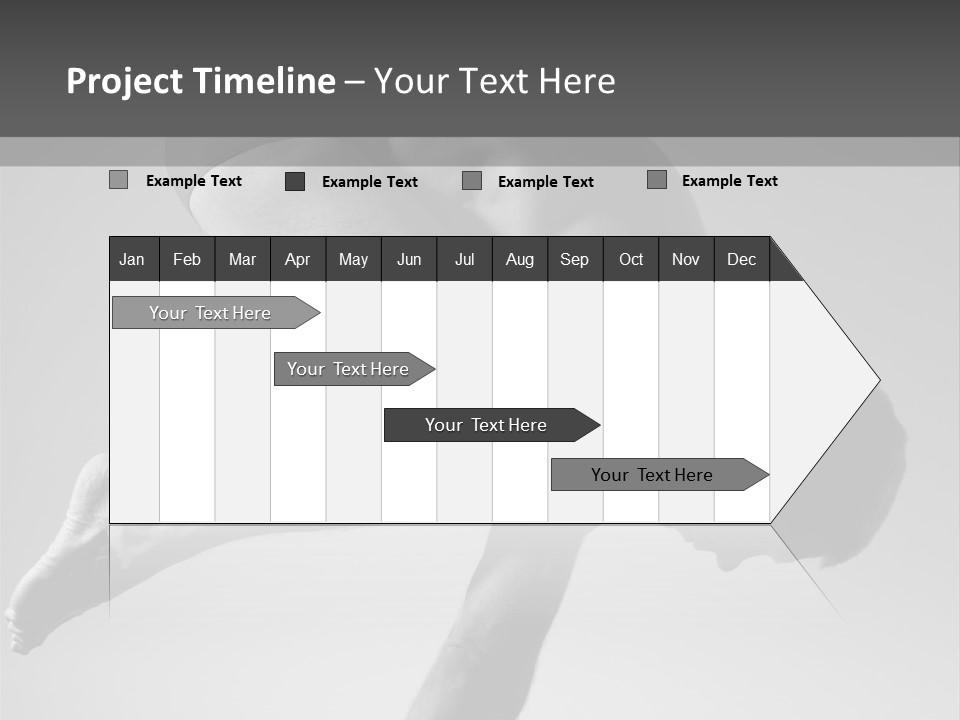 Project Timeline – Your Text Here

Example Text

Example Text

Example Text

Example Text

| Jan | Feb | Mar | Apr | May | Jun | Jul | Aug | Sep | Oct | Nov | Dec |
|---|---|---|---|---|---|---|---|---|---|---|---|

Your Text Here

Your Text Here

Your Text Here

Your Text Here